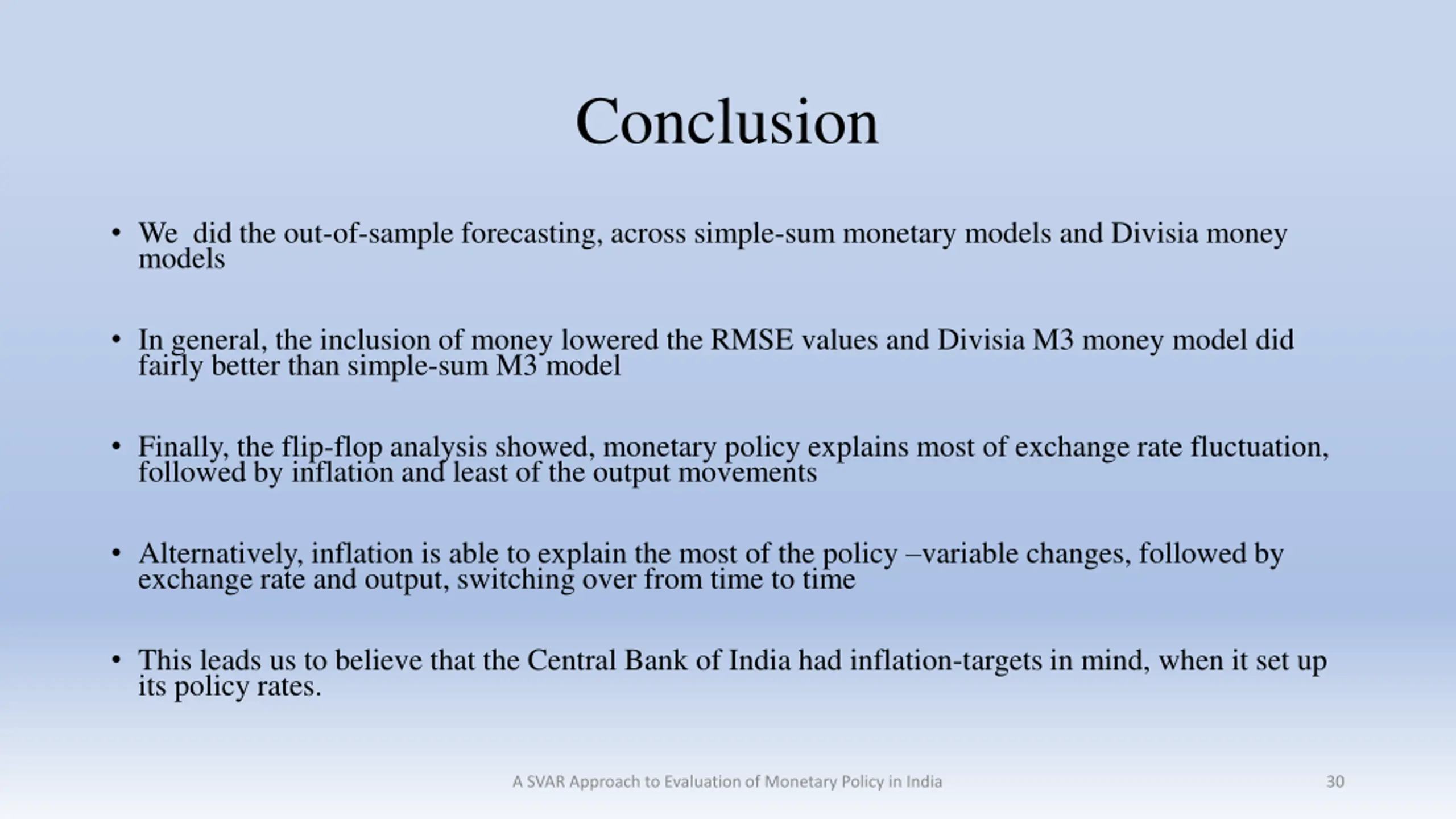 Conclusion

• We did the out-of-sample forecasting, across simple-sum monetary models and Divisia money models

• In general, the inclusion of money lowered the RMSE values and Divisia M3 money model did fairly better than simple-sum M3 model

• Finally, the flip-flop analysis showed, monetary policy explains most of exchange rate fluctuation, followed by inflation and least of the output movements

• Alternatively, inflation is able to explain the most of the policy –variable changes, followed by exchange rate and output, switching over from time to time

• This leads us to believe that the Central Bank of India had inflation-targets in mind, when it set up its policy rates.

A SVAR Approach to Evaluation of Monetary Policy in India

30